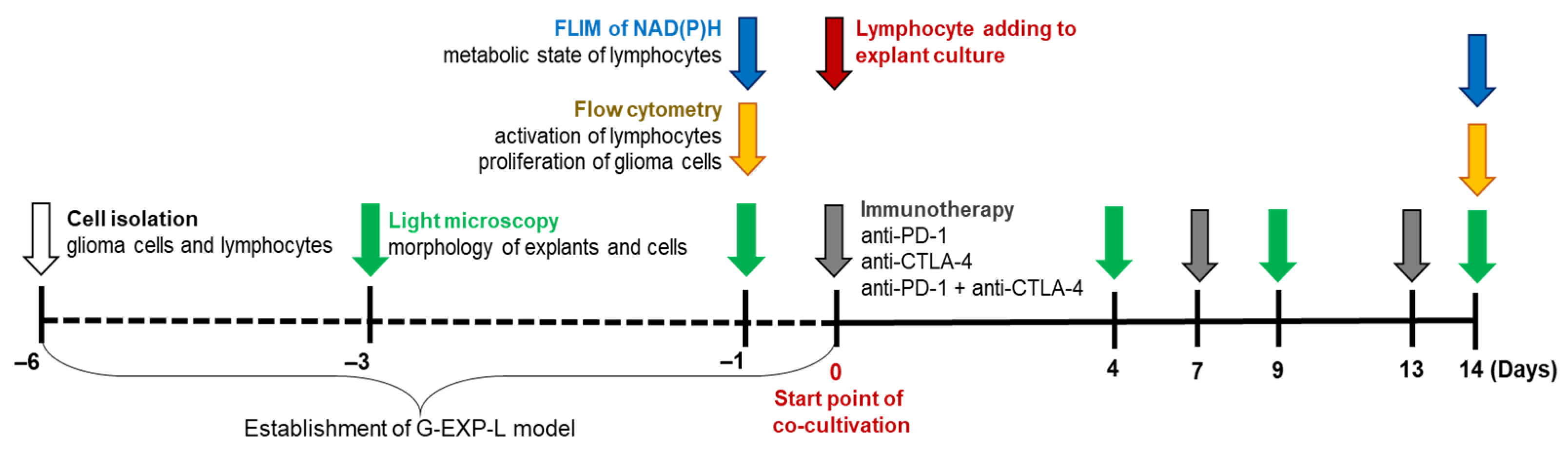 FLIM of NAD(P)H
metabolic state of lymphocytes

Lymphocyte adding to explant culture

Flow cytometry
activation of lymphocytes
proliferation of glioma cells

Cell isolation
glioma cells and lymphocytes

Light microscopy
morphology of explants and cells

Immunotherapy
anti-PD-1
anti-CTLA-4
anti-PD-1 + anti-CTLA-4

–6
–3
–1
0
4
7
9
13
14 (Days)

Start point of co-cultivation

Establishment of G-EXP-L model